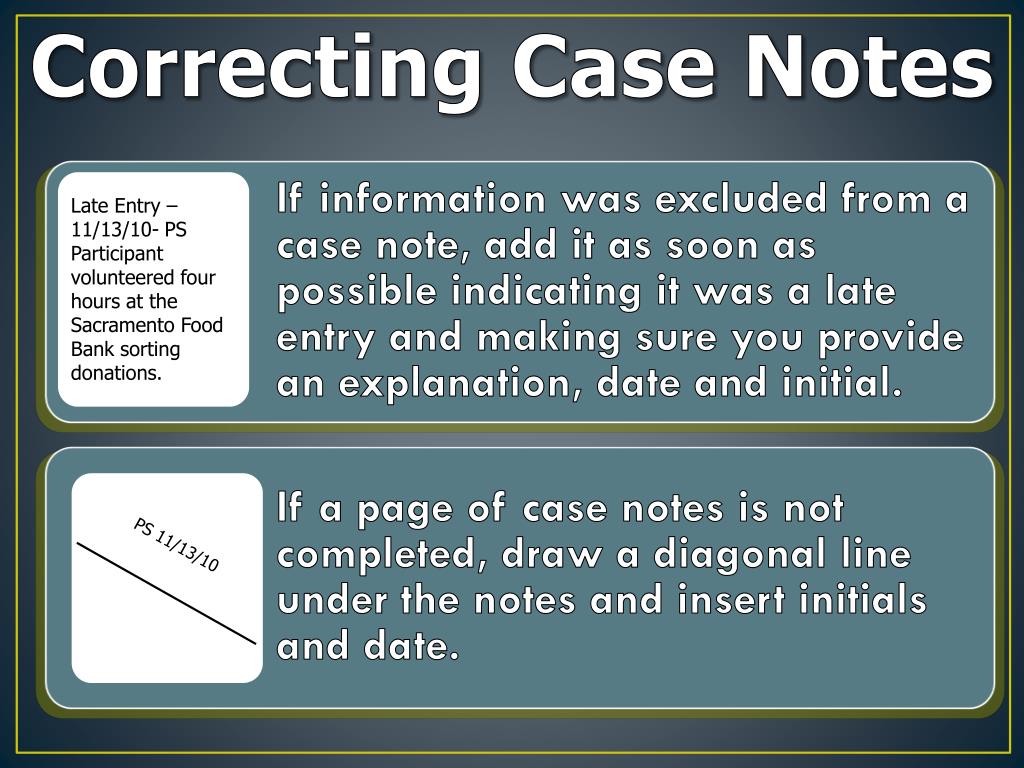 Correcting Case Notes

Late Entry – 11/13/10- PS Participant volunteered four hours at the Sacramento Food Bank sorting donations.

If information was excluded from a case note, add it as soon as possible indicating it was a late entry and making sure you provide an explanation, date and initial.

PS 11/13/10

If a page of case notes is not completed, draw a diagonal line under the notes and insert initials and date.